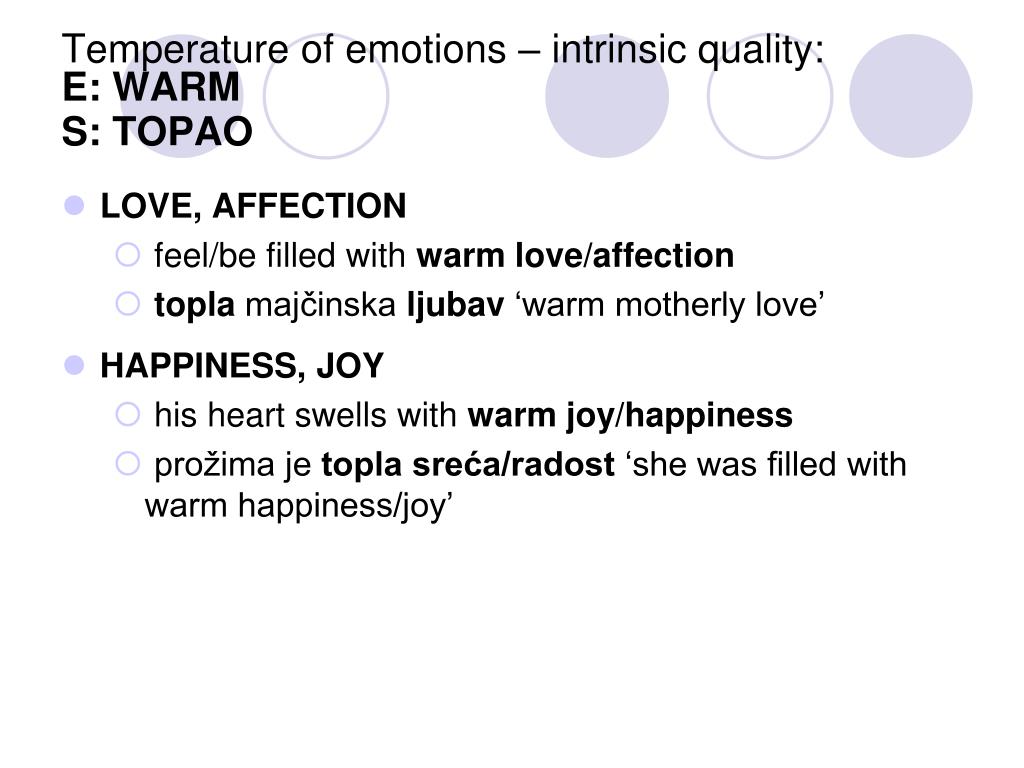 Temperature of emotions – intrinsic quality:
E: WARM
S: TOPAO

LOVE, AFFECTION
feel/be filled with warm love/affection
topla majčinska ljubav ‘warm motherly love’

HAPPINESS, JOY
his heart swells with warm joy/happiness
prožima je topla sreća/radost ‘she was filled with warm happiness/joy’